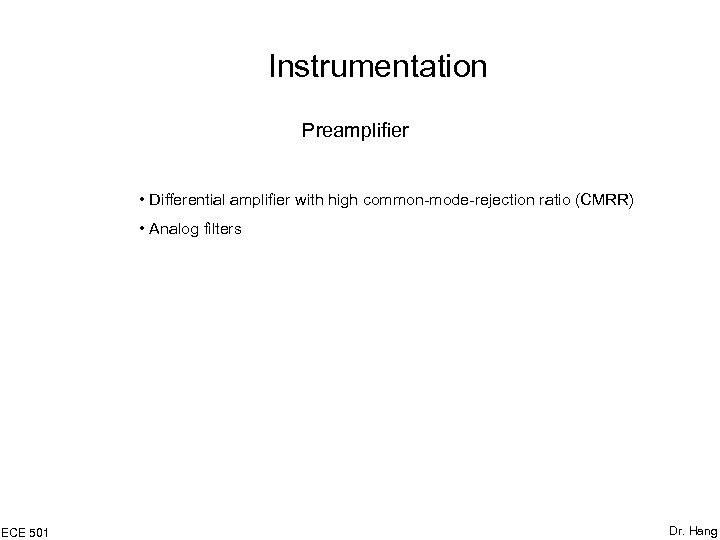 Instrumentation

Preamplifier

• Differential amplifier with high common-mode-rejection ratio (CMRR)

• Analog filters

ECE 501

Dr. Hang